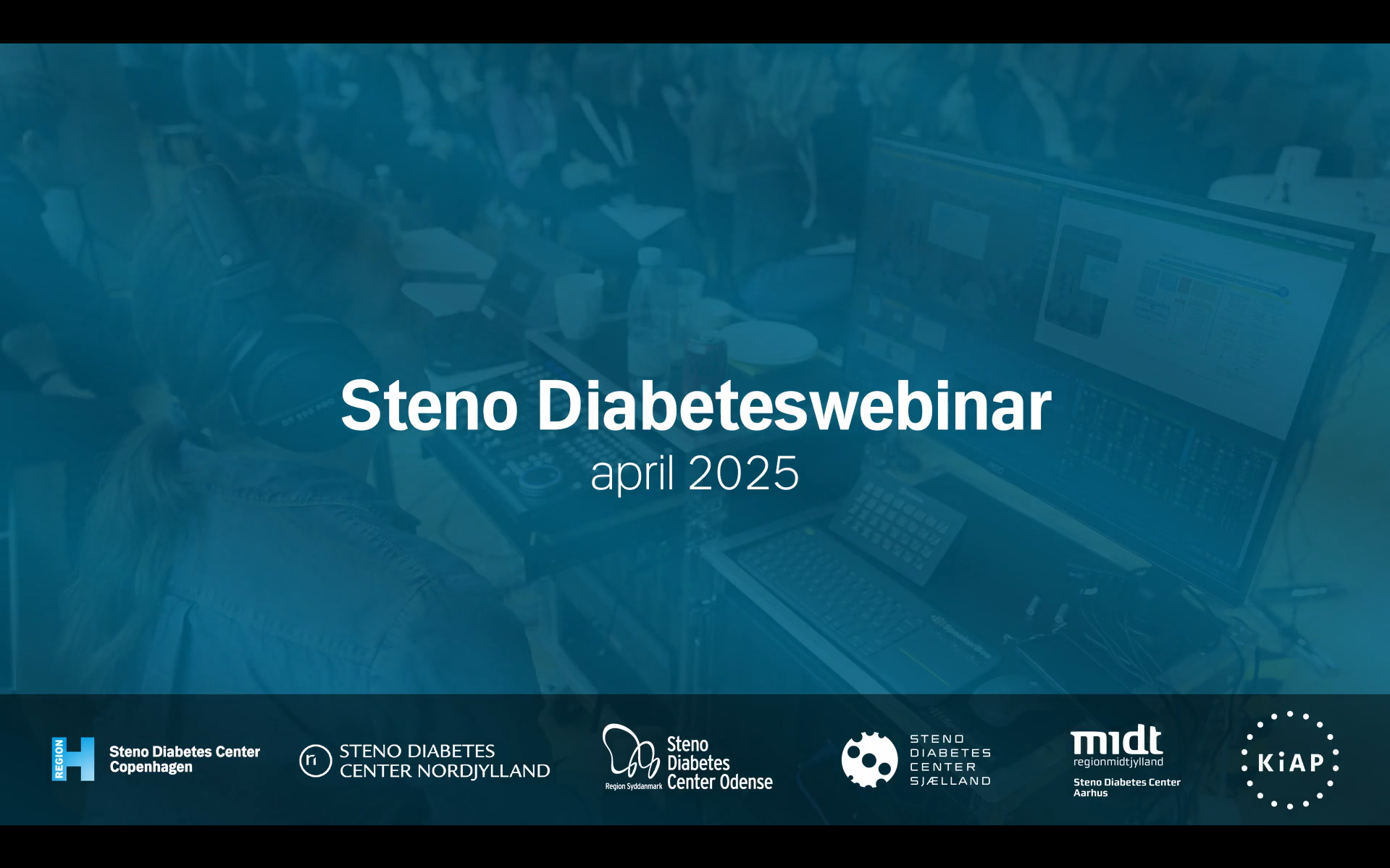 Steno Diabeteswebinar
april 2025

REGION H Steno Diabetes Center Copenhagen

STENO DIABETES CENTER NORDJYLLAND

Region Syddanmark Steno Diabetes Center Odense

STENO DIABETES CENTER SJÆLLAND

midt regionmidtjylland Steno Diabetes Center Aarhus

KiAP